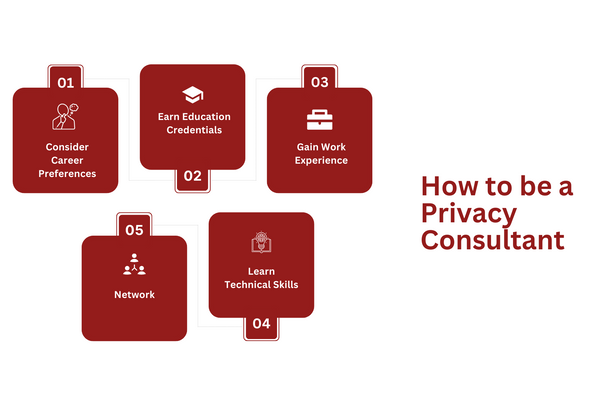 01

Consider Career Preferences

Earn Education Credentials

02

03

Gain Work Experience

05

Network

Learn Technical Skills

04

How to be a Privacy Consultant